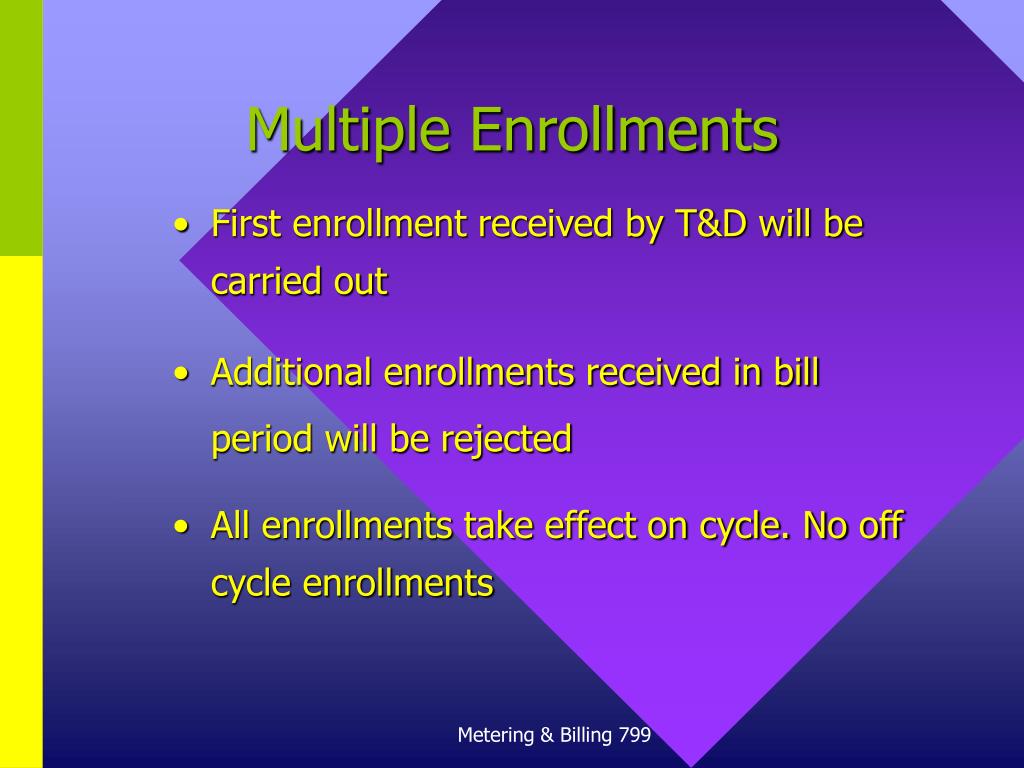 Multiple Enrollments

• First enrollment received by T&D will be carried out

• Additional enrollments received in bill period will be rejected

• All enrollments take effect on cycle. No off cycle enrollments

Metering & Billing 799